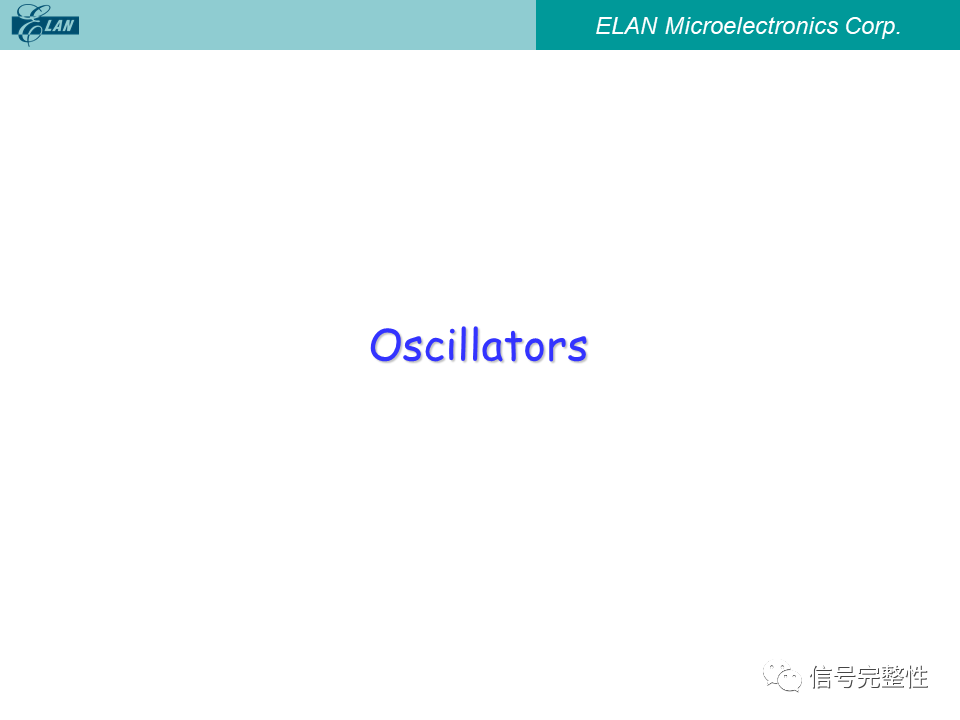 ELAN

ELAN Microelectronics Corp.

Oscillators

信号完整性